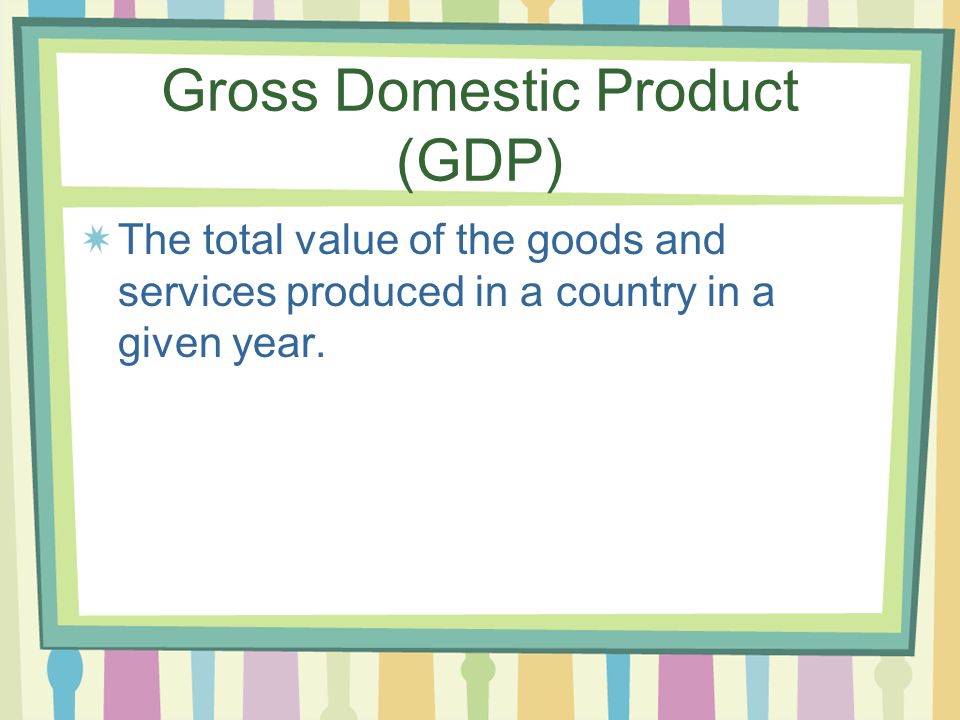 Gross Domestic Product (GDP)

The total value of the goods and services produced in a country in a given year.